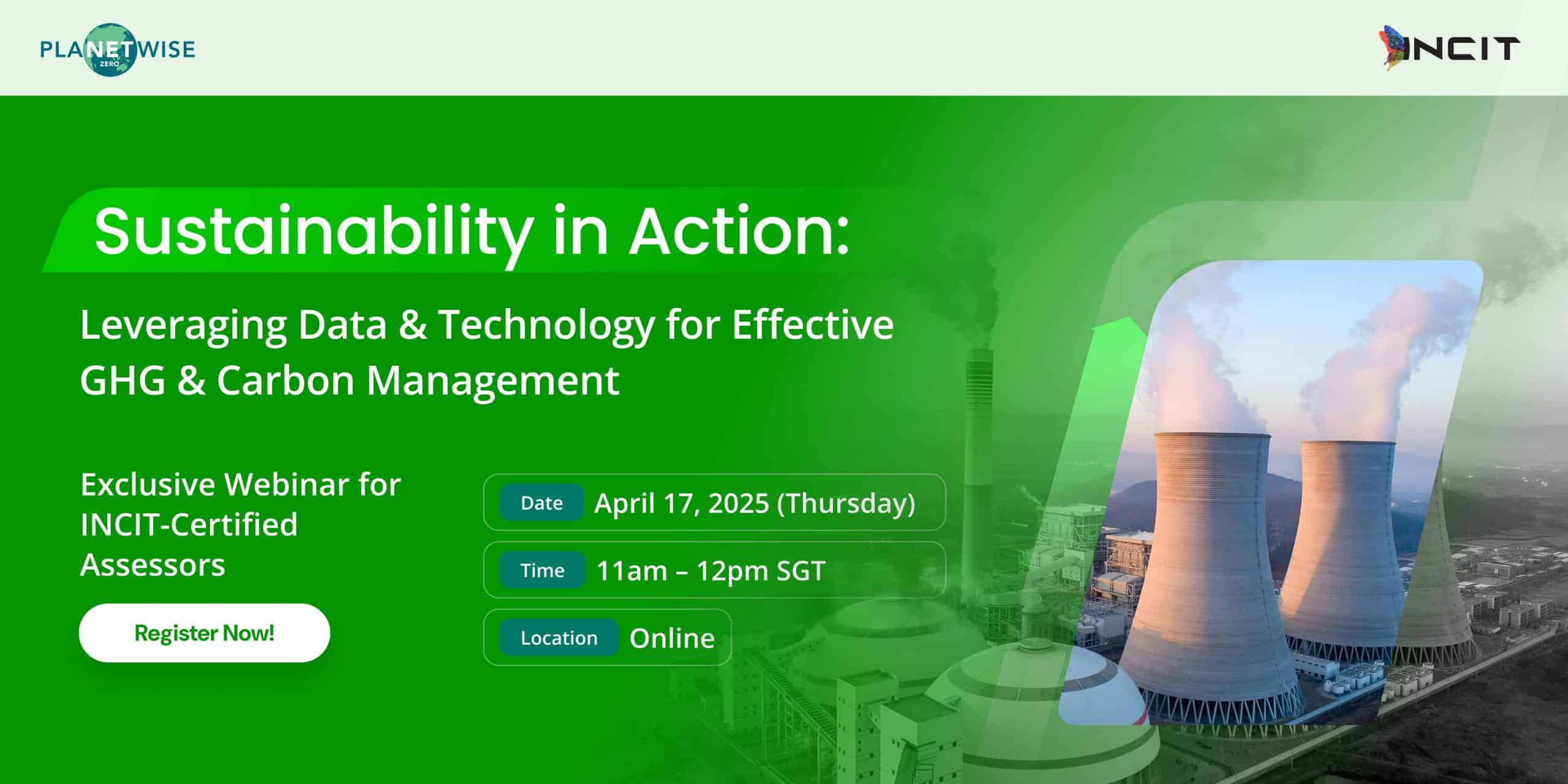 PLANETWISE
ZERO

INCIT

Sustainability in Action:

Leveraging Data & Technology for Effective GHG & Carbon Management

Exclusive Webinar for INCIT-Certified Assessors

Register Now!

Date April 17, 2025 (Thursday)

Time 11am – 12pm SGT

Location Online